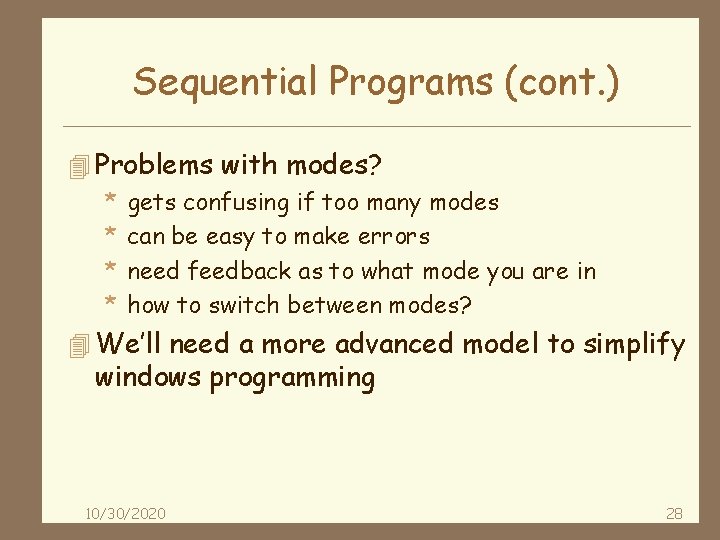 Sequential Programs (cont.)

Problems with modes?

* gets confusing if too many modes
* can be easy to make errors
* need feedback as to what mode you are in
* how to switch between modes?

We'll need a more advanced model to simplify windows programming

10/30/2020

28